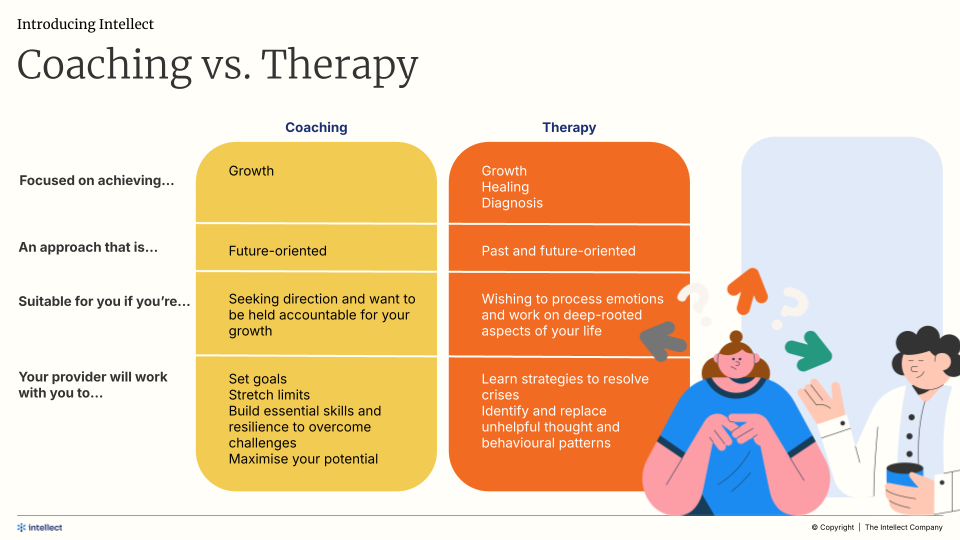 Introducing Intellect

Coaching vs. Therapy

| | Coaching | Therapy |
|---|---|---|
| Focused on achieving... | Growth | Growth Healing Diagnosis |
| An approach that is... | Future-oriented | Past and future-oriented |
| Suitable for you if you're... | Seeking direction and want to be held accountable for your growth | Wishing to process emotions and work on deep-rooted aspects of your life |
| Your provider will work with you to... | Set goals Stretch limits Build essential skills and resilience to overcome challenges Maximise your potential | Learn strategies to resolve crises Identify and replace unhelpful thought and behavioural patterns |

intellect

© Copyright | The Intellect Company